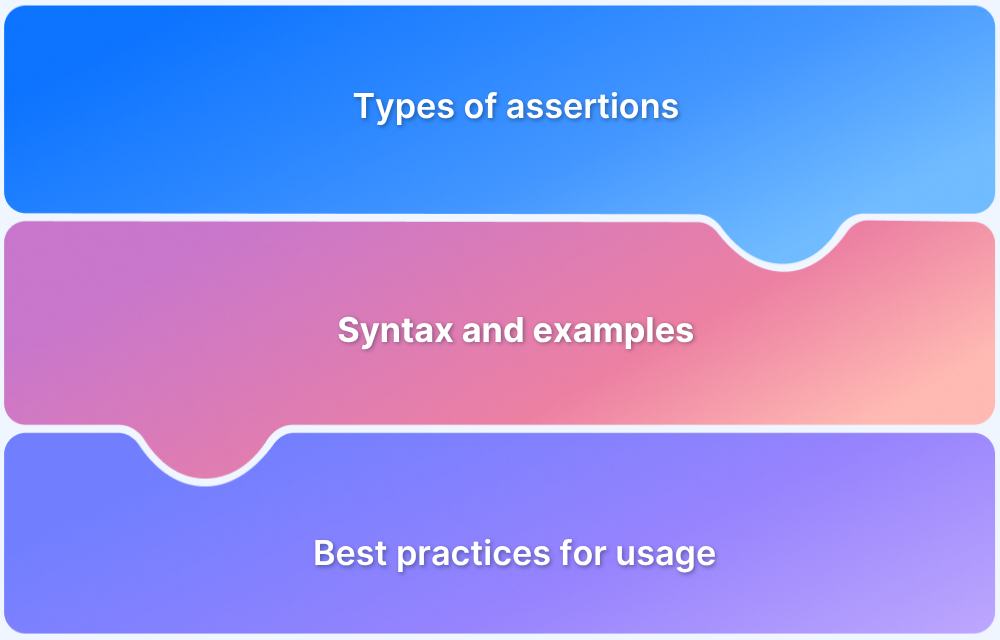 Types of assertions

Syntax and examples

Best practices for usage